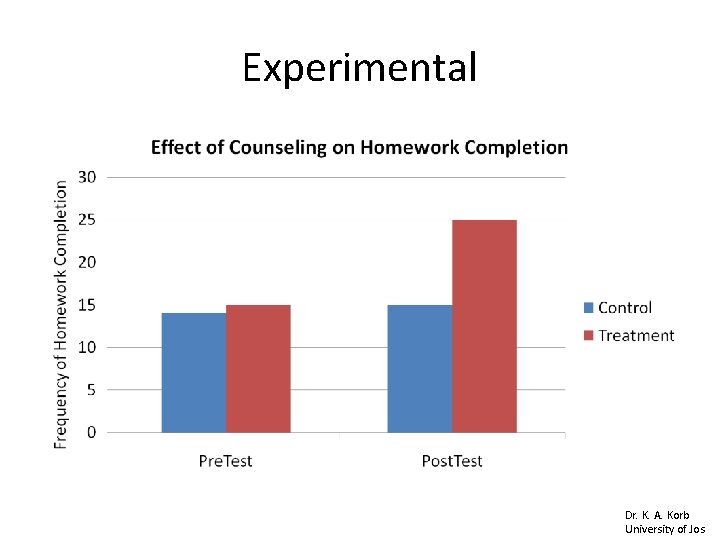 Experimental

Effect of Counseling on Homework Completion

Frequency of Homework Completion

30
25
20
15
10
5
0

PreTest
PostTest

Control
Treatment

Dr. K. A. Korb
University of Jos